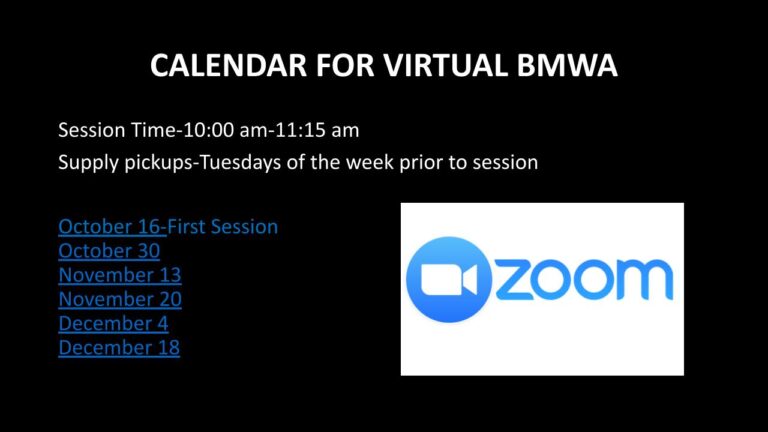 CALENDAR FOR VIRTUAL BMWA

Session Time-10:00 am-11:15 am
Supply pickups-Tuesdays of the week prior to session

October 16-First Session
October 30
November 13
November 20
December 4
December 18

zoom